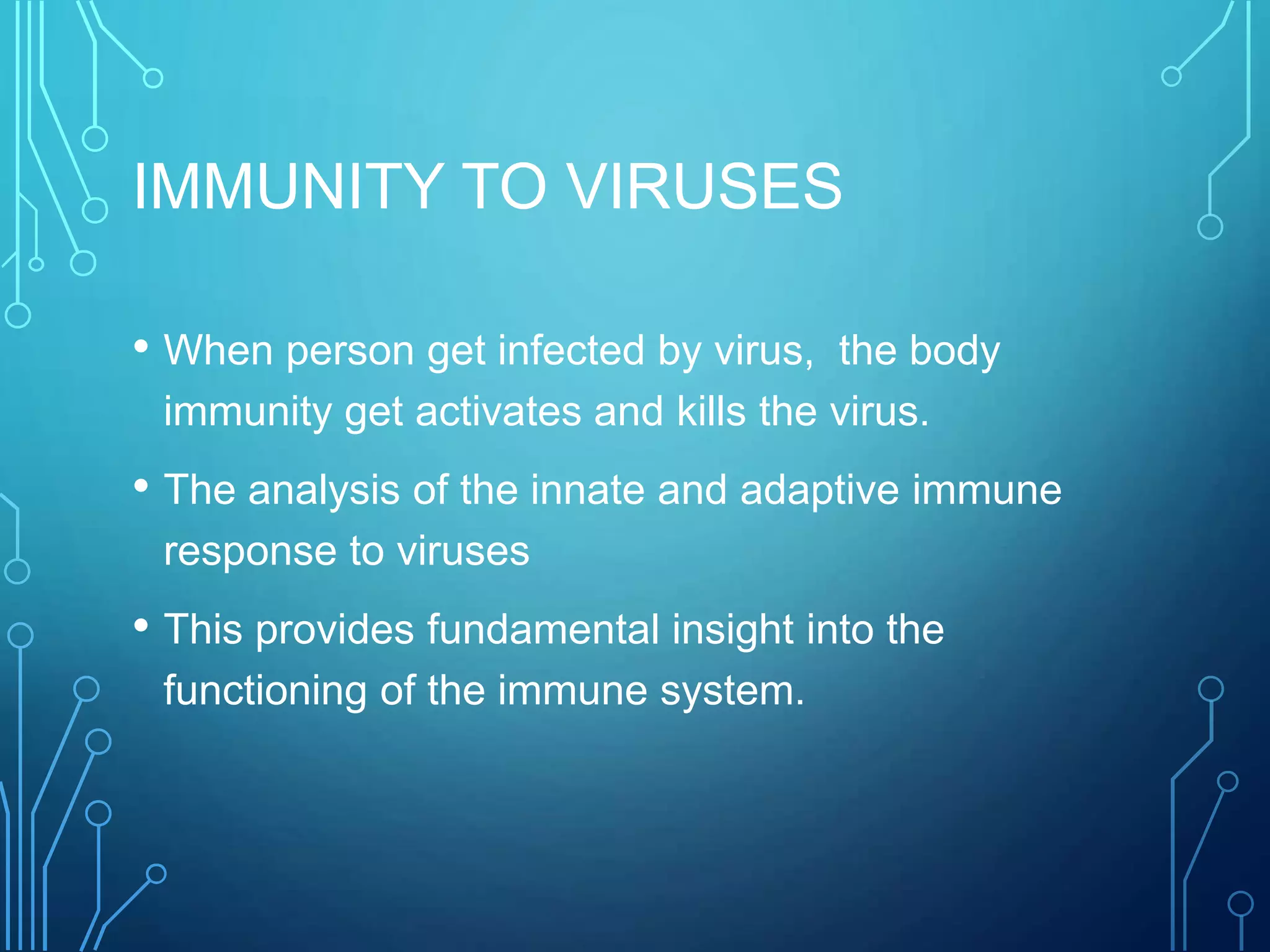 IMMUNITY TO VIRUSES

• When person get infected by virus,  the body immunity get activates and kills the virus.

• The analysis of the innate and adaptive immune response to viruses

• This provides fundamental insight into the functioning of the immune system.